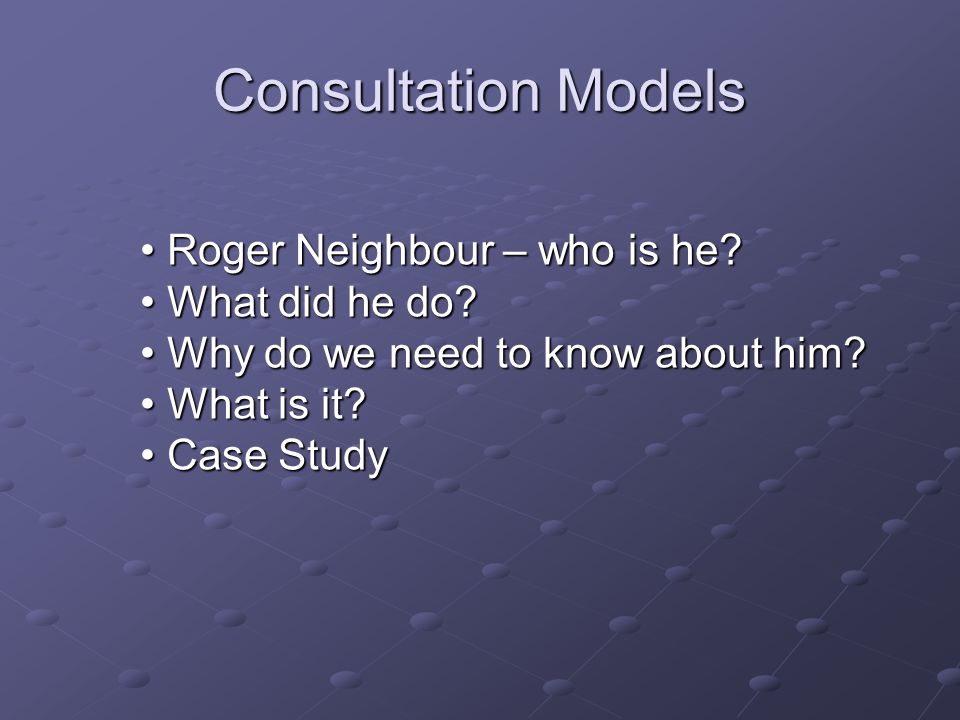 Consultation Models

• Roger Neighbour – who is he?
• What did he do?
• Why do we need to know about him?
• What is it?
• Case Study